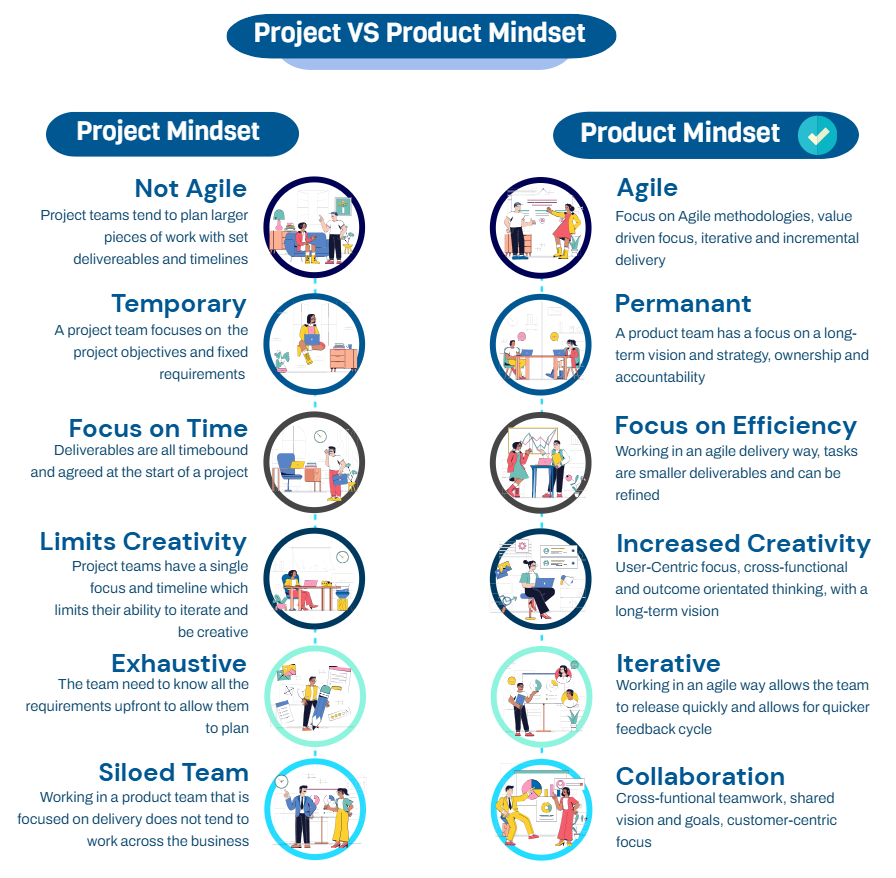 Project VS Product Mindset

Project Mindset

Not Agile
Project teams tend to plan larger pieces of work with set delivereables and timelines

Temporary
A project team focuses on the project objectives and fixed requirements

Focus on Time
Deliverables are all timebound and agreed at the start of a project

Limits Creativity
Project teams have a single focus and timeline which limits their ability to iterate and be creative

Exhaustive
The team need to know all the requirements upfront to allow them to plan

Siloed Team
Working in a product team that is focused on delivery does not tend to work across the business

Product Mindset

Agile
Focus on Agile methodologies, value driven focus, iterative and incremental delivery

Permanant
A product team has a focus on a long-term vision and strategy, ownership and accountability

Focus on Efficiency
Working in an agile delivery way, tasks are smaller deliverables and can be refined

Increased Creativity
User-Centric focus, cross-functional and outcome orientated thinking, with a long-term vision

Iterative
Working in an agile way allows the team to release quickly and allows for quicker feedback cycle

Collaboration
Cross-funtional teamwork, shared vision and goals, customer-centric focus